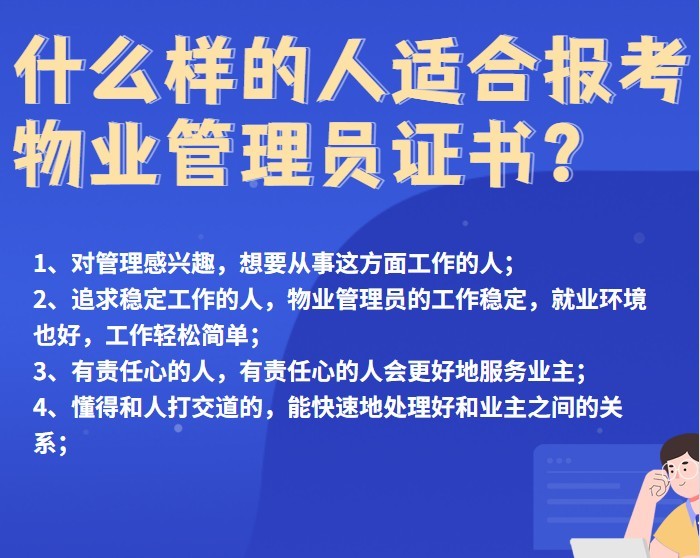 什么样的人适合报考物业管理员证书？

1、对管理感兴趣，想要从事这方面工作的人；
2、追求稳定工作的人，物业管理员的工作稳定，就业环境也好，工作轻松简单；
3、有责任心的人，有责任心的人会更好地服务业主；
4、懂得和人打交道的，能快速地处理好和业主之间的关系；